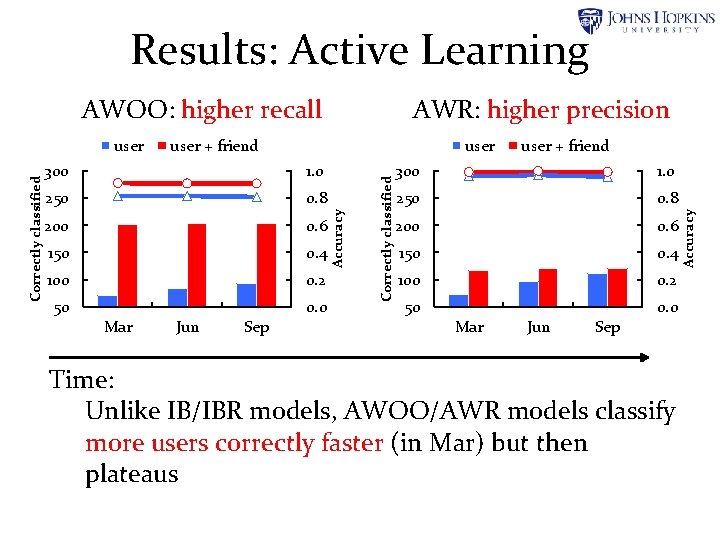 JOHNS HOPKINS UNIVERSITY

Results: Active Learning

AWOO: higher recall

user user + friend

Correctly classified

300
250
200
150
100
50

1.0
0.8
0.6
0.4
0.2
0.0

Accuracy

Mar Jun Sep

AWR: higher precision

user user + friend

Correctly classified

300
250
200
150
100
50

1.0
0.8
0.6
0.4
0.2
0.0

Accuracy

Mar Jun Sep

Time:

Unlike IB/IBR models, AWOO/AWR models classify more users correctly faster (in Mar) but then plateaus